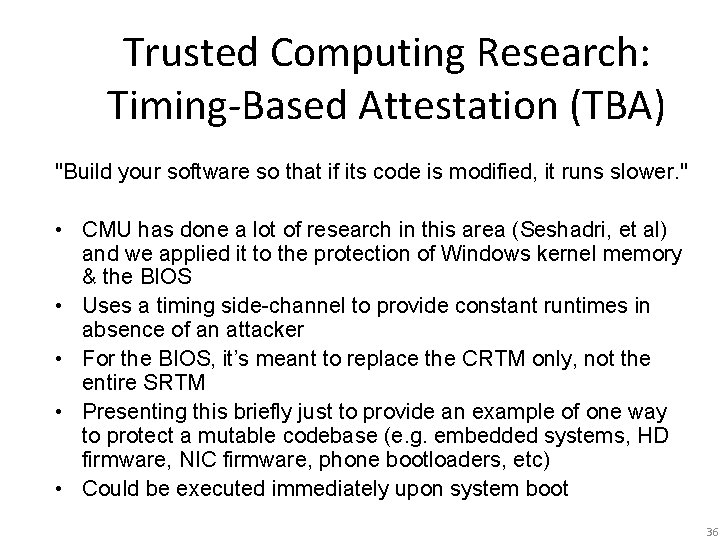 Trusted Computing Research: Timing-Based Attestation (TBA)

"Build your software so that if its code is modified, it runs slower."

• CMU has done a lot of research in this area (Seshadri, et al) and we applied it to the protection of Windows kernel memory & the BIOS
• Uses a timing side-channel to provide constant runtimes in absence of an attacker
• For the BIOS, it's meant to replace the CRTM only, not the entire SRTM
• Presenting this briefly just to provide an example of one way to protect a mutable codebase (e.g. embedded systems, HD firmware, NIC firmware, phone bootloaders, etc)
• Could be executed immediately upon system boot

36